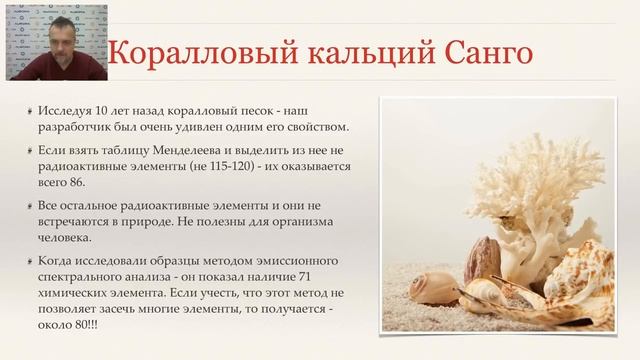 Коралловый кальций Санго

Исследуя 10 лет назад коралловый песок - наш разработчик был очень удивлен одним его свойством.

Если взять таблицу Менделеева и выделить из нее не радиоактивные элементы (не 115-120) - их оказывается всего 86.

Все остальное радиоактивные элементы и они не встречаются в природе. Не полезны для организма человека.

Когда исследовали образцы методом эмиссионного спектрального анализа - он показал наличие 71 химических элемента. Если учесть, что этот метод не позволяет засечь многие элементы, то получается - около 80!!!